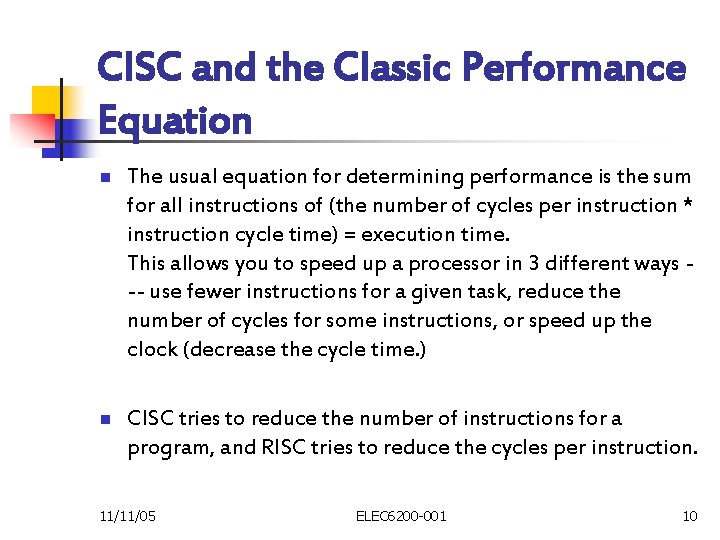 CISC and the Classic Performance Equation

- The usual equation for determining performance is the sum for all instructions of (the number of cycles per instruction * instruction cycle time) = execution time.
This allows you to speed up a processor in 3 different ways --- use fewer instructions for a given task, reduce the number of cycles for some instructions, or speed up the clock (decrease the cycle time.)

- CISC tries to reduce the number of instructions for a program, and RISC tries to reduce the cycles per instruction.

11/11/05

ELEC6200-001

10